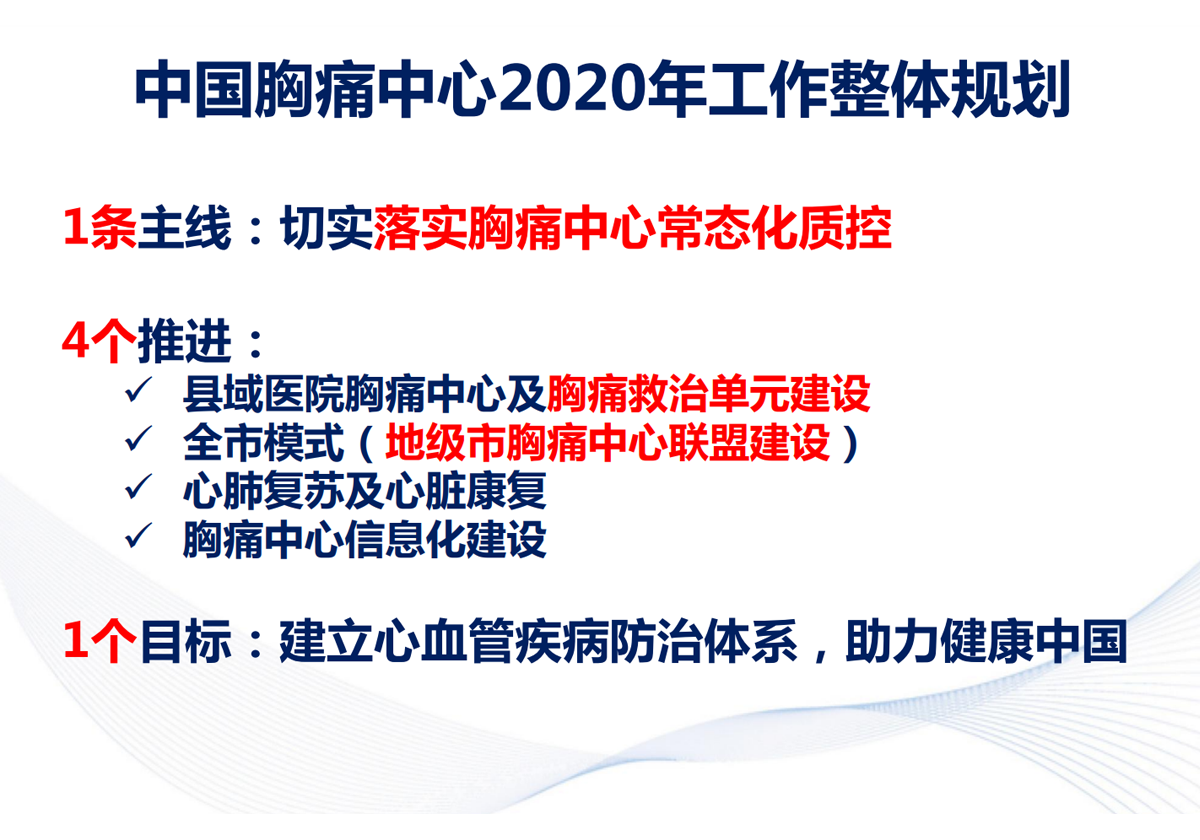 中国胸痛中心2020年工作整体规划

1条主线：切实落实胸痛中心常态化质控

4个推进：
✓ 县域医院胸痛中心及胸痛救治单元建设
✓ 全市模式（地级市胸痛中心联盟建设）
✓ 心肺复苏及心脏康复
✓ 胸痛中心信息化建设

1个目标：建立心血管疾病防治体系，助力健康中国